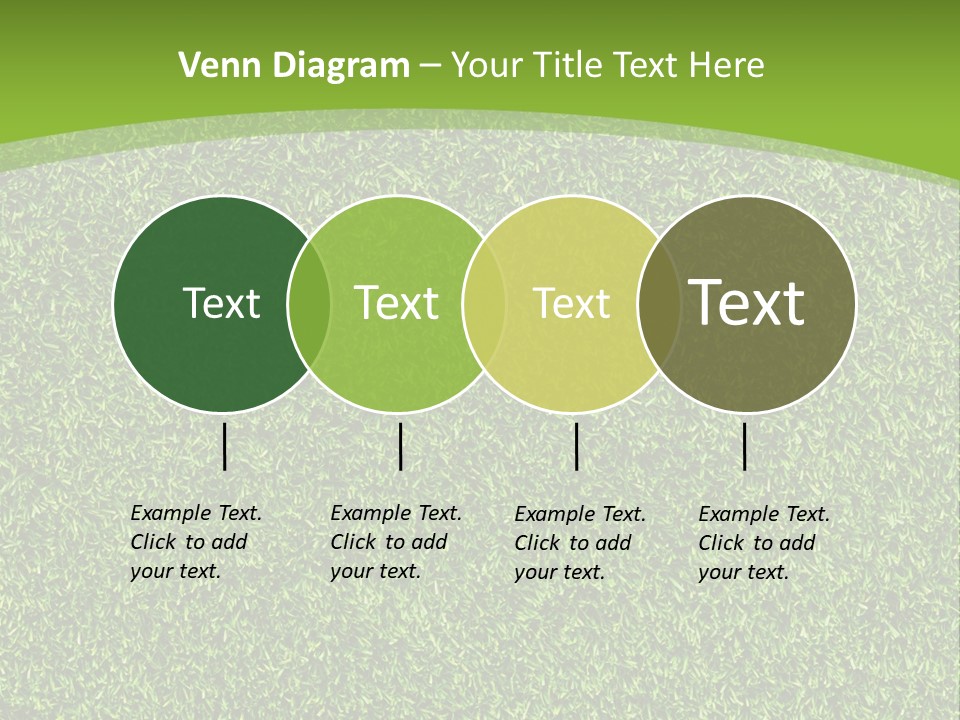 Venn Diagram – Your Title Text Here

Text

Text

Text

Text

Example Text. Click to add your text.

Example Text. Click to add your text.

Example Text. Click to add your text.

Example Text. Click to add your text.